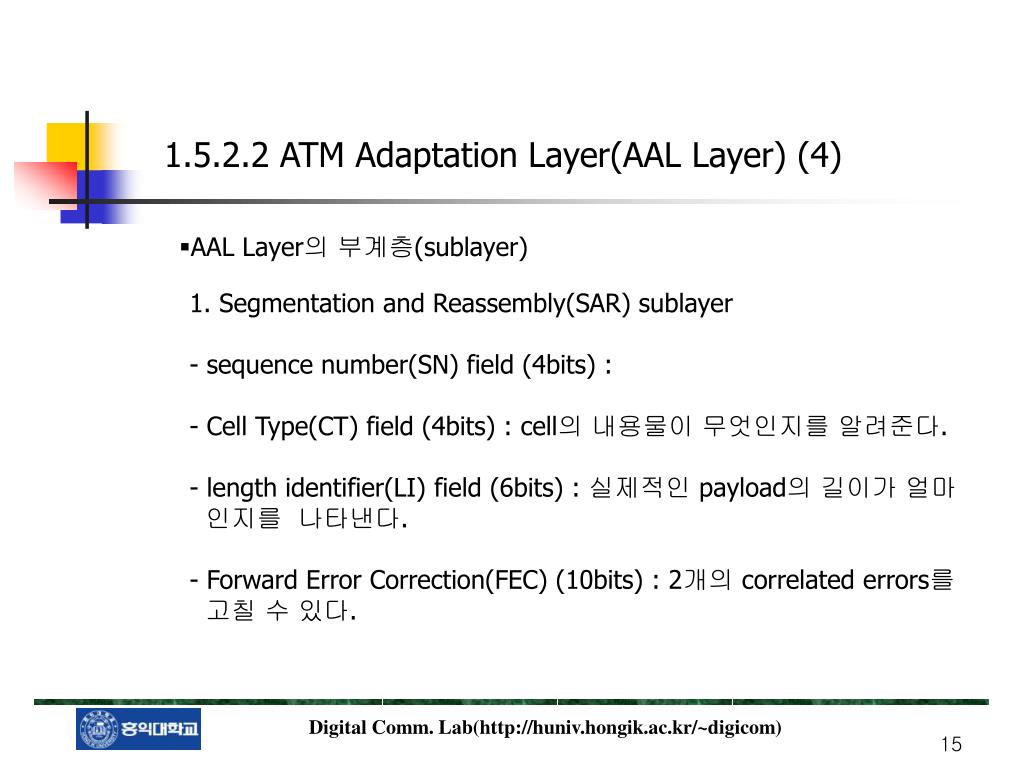 1.5.2.2 ATM Adaptation Layer(AAL Layer) (4)

▪AAL Layer의 부계층(sublayer)

1. Segmentation and Reassembly(SAR) sublayer

- sequence number(SN) field (4bits) :

- Cell Type(CT) field (4bits) : cell의 내용물이 무엇인지를 알려준다.

- length identifier(LI) field (6bits) : 실제적인 payload의 길이가 얼마인지를 나타낸다.

- Forward Error Correction(FEC) (10bits) : 2개의 correlated errors를 고칠 수 있다.

홍익대학교

Digital Comm. Lab(http://huniv.hongik.ac.kr/~digicom)

15